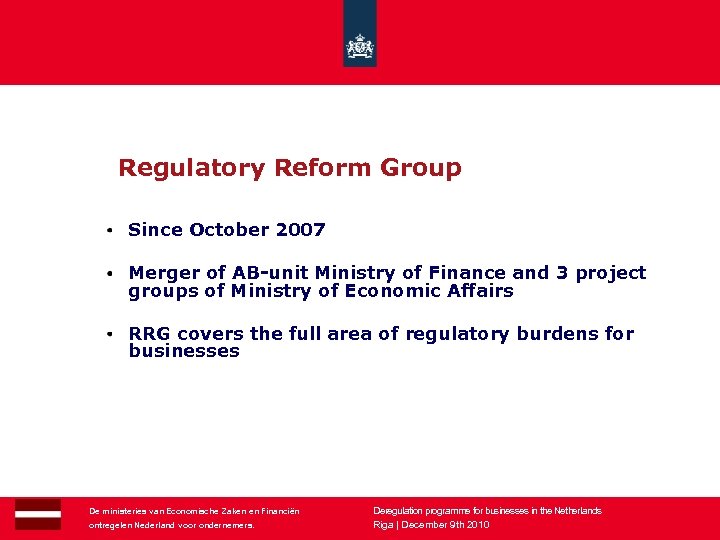 Regulatory Reform Group

• Since October 2007

• Merger of AB-unit Ministry of Finance and 3 project groups of Ministry of Economic Affairs

• RRG covers the full area of regulatory burdens for businesses

De ministeries van Economische Zaken en Financiën
ontregelen Nederland voor ondernemers.

Deregulation programme for businesses in the Netherlands
Riga | December 9th 2010